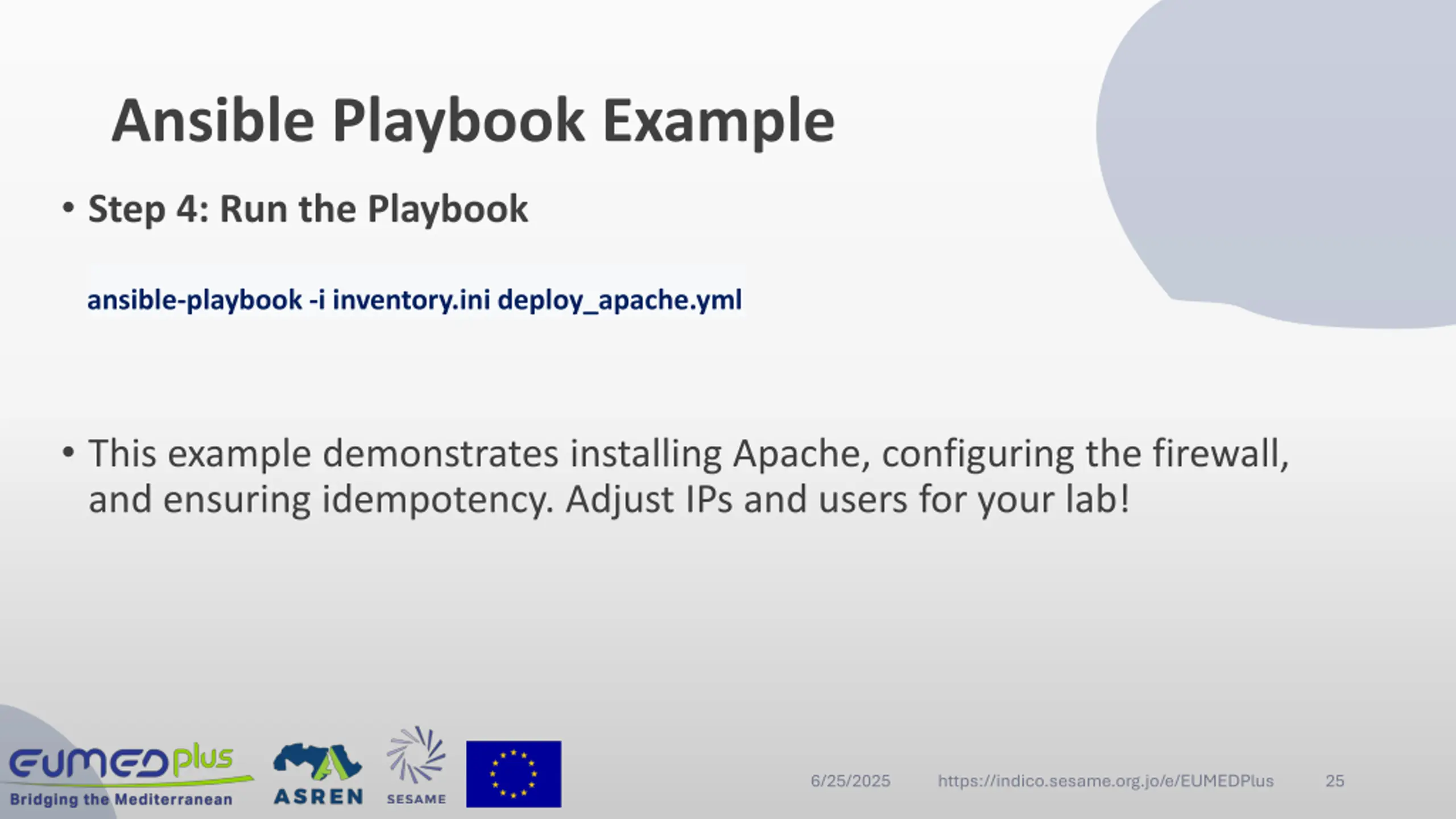 Ansible Playbook Example

• Step 4: Run the Playbook

ansible-playbook -i inventory.ini deploy_apache.yml

• This example demonstrates installing Apache, configuring the firewall, and ensuring idempotency. Adjust IPs and users for your lab!

EUMEDplus
Bridging the Mediterranean
ASREN
SESAME

6/25/2025 https://indico.sesame.org.jo/e/EUMEDPlus 25